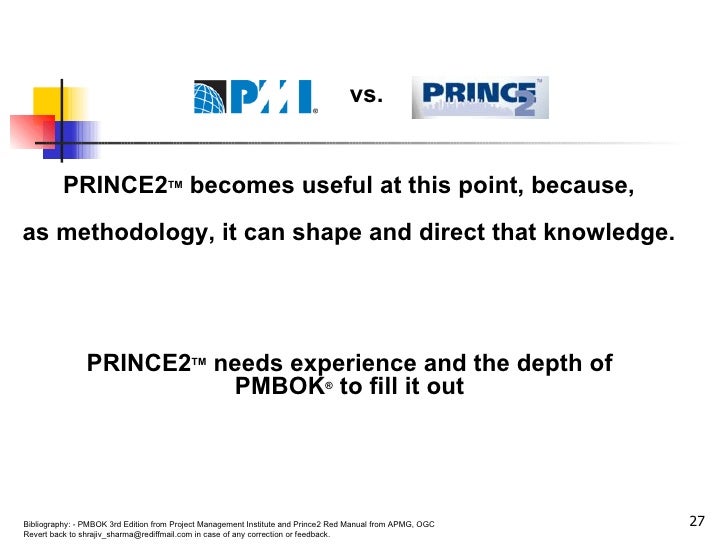 PMI® vs. PRINCE2™

PRINCE2™ becomes useful at this point, because,

as methodology, it can shape and direct that knowledge.

PRINCE2™ needs experience and the depth of PMBOK® to fill it out

Bibliography: - PMBOK 3rd Edition from Project Management Institute and Prince2 Red Manual from APMG, OGC
Revert back to shrajiv_sharma@rediffmail.com in case of any correction or feedback.

27